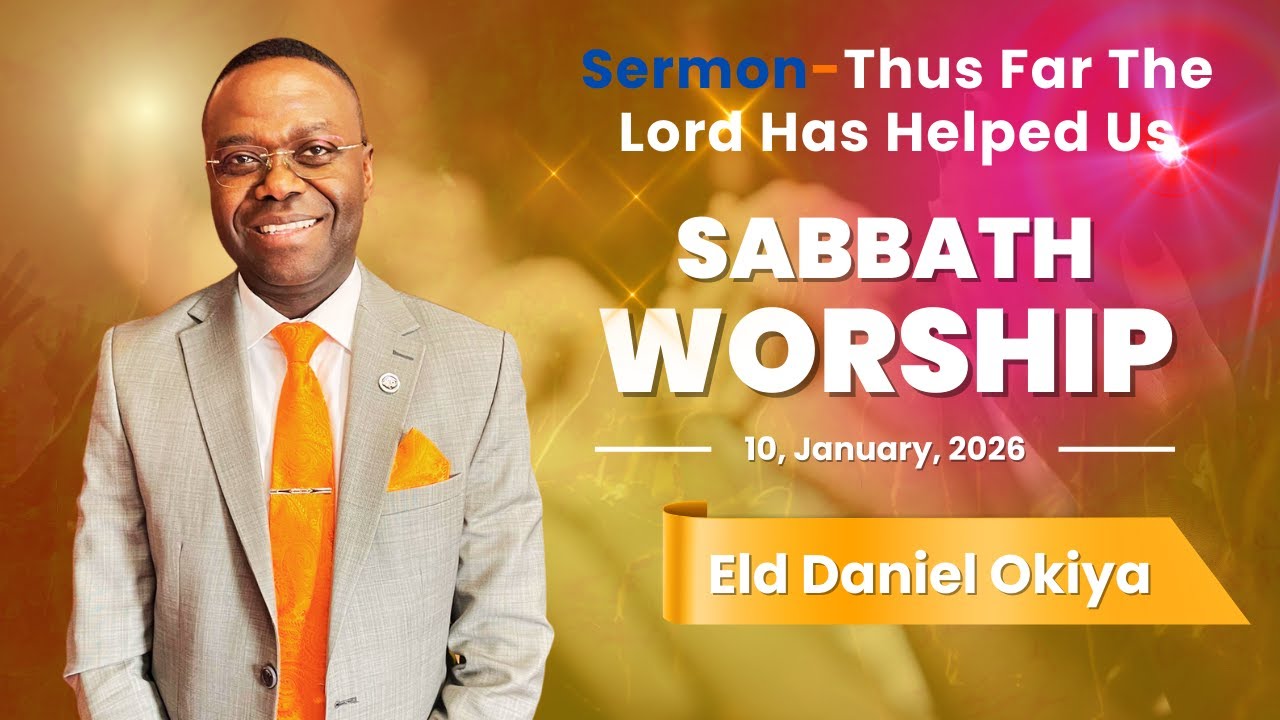 Sermon-Thus Far The Lord Has Helped Us

SABBATH WORSHIP

10, January, 2026

Eld Daniel Okiya